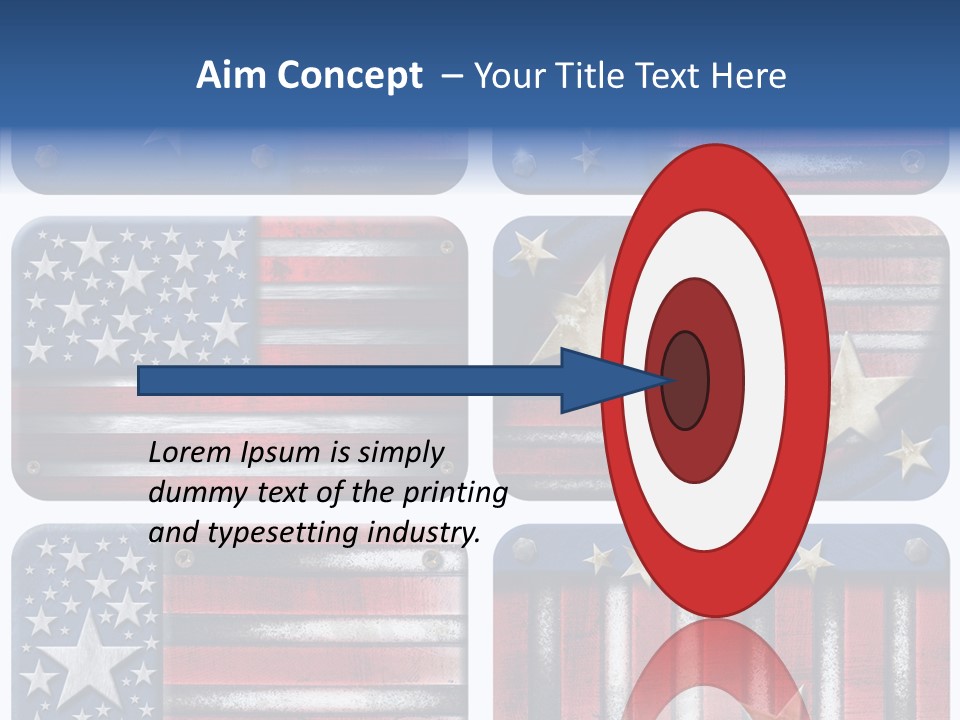 Aim Concept – Your Title Text Here

Lorem Ipsum is simply dummy text of the printing and typesetting industry.